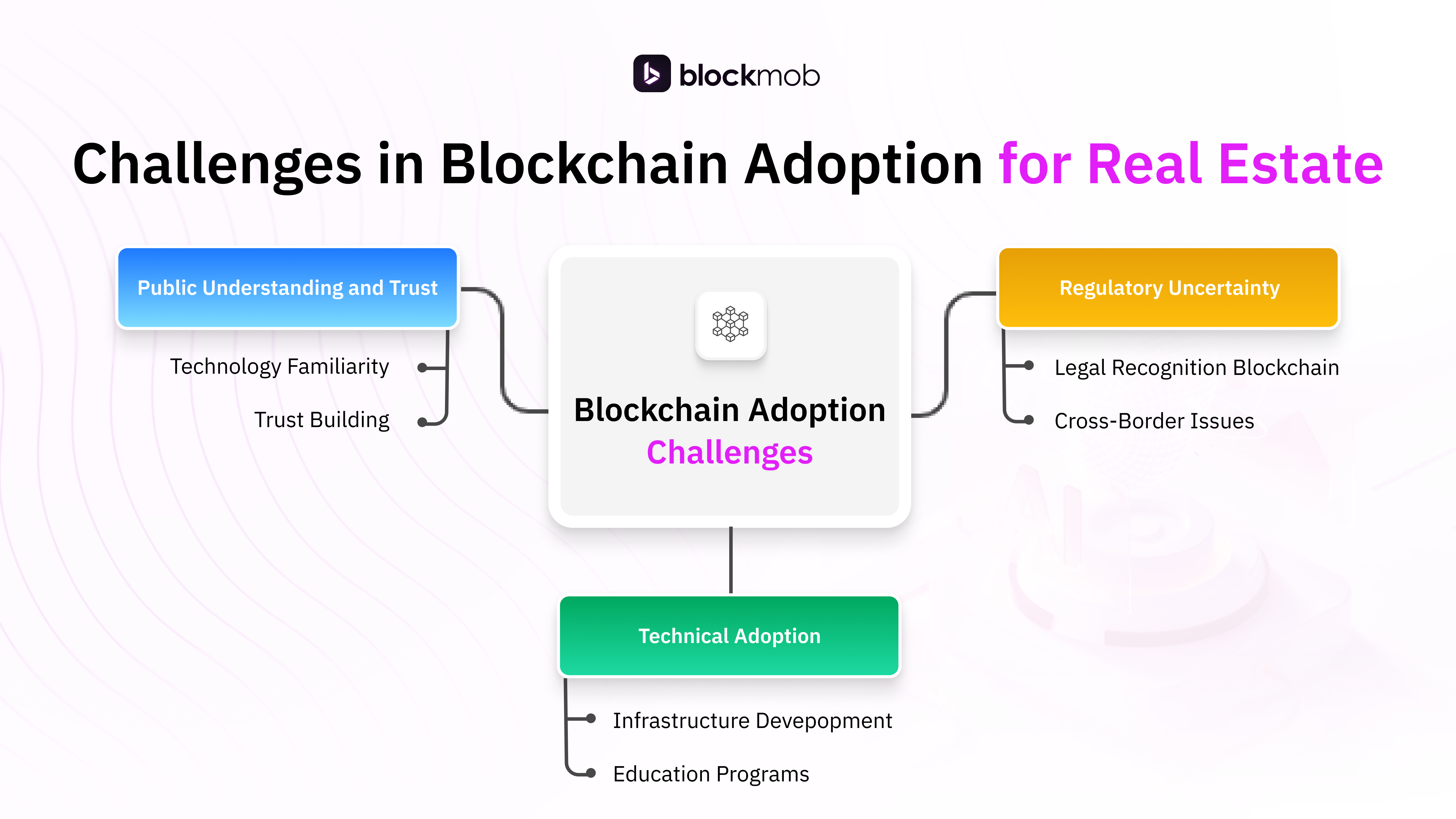 blockmob

Challenges in Blockchain Adoption for Real Estate

Public Understanding and Trust

Technology Familiarity

Trust Building

Blockchain Adoption Challenges

Regulatory Uncertainty

Legal Recognition Blockchain

Cross-Border Issues

Technical Adoption

Infrastructure Devepopment

Education Programs